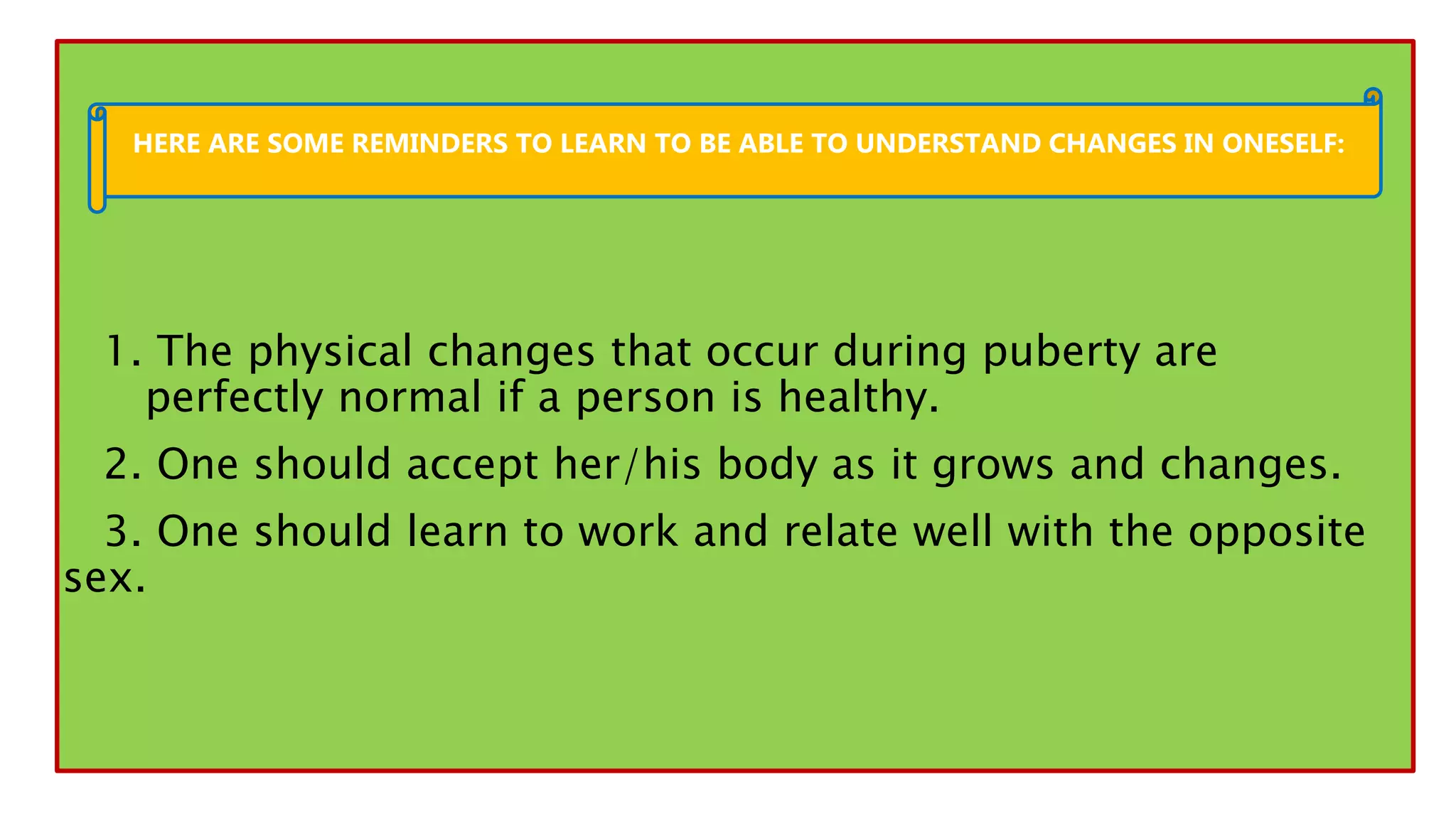 HERE ARE SOME REMINDERS TO LEARN TO BE ABLE TO UNDERSTAND CHANGES IN ONESELF:

1. The physical changes that occur during puberty are perfectly normal if a person is healthy.

2. One should accept her/his body as it grows and changes.

3. One should learn to work and relate well with the opposite sex.